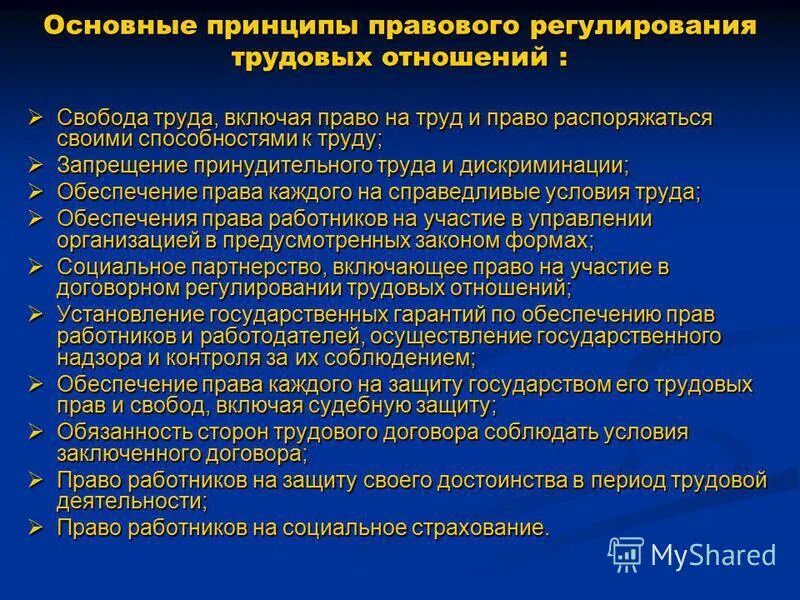 Основные принципы правового регулирования трудовых отношений :

➢ Свобода труда, включая право на труд и право распоряжаться своими способностями к труду;
➢ Запрещение принудительного труда и дискриминации;
➢ Обеспечение права каждого на справедливые условия труда;
➢ Обеспечения права работников на участие в управлении организацией в предусмотренных законом формах;
➢ Социальное партнерство, включающее право на участие в договорном регулировании трудовых отношений;
➢ Установление государственных гарантий по обеспечению прав работников и работодателей, осуществление государственного надзора и контроля за их соблюдением;
➢ Обеспечение права каждого на защиту государством его трудовых прав и свобод, включая судебную защиту;
➢ Обязанность сторон трудового договора соблюдать условия заключенного договора;
➢ Право работников на защиту своего достоинства в период трудовой деятельности;
➢ Право работников на социальное страхование.

MyShared